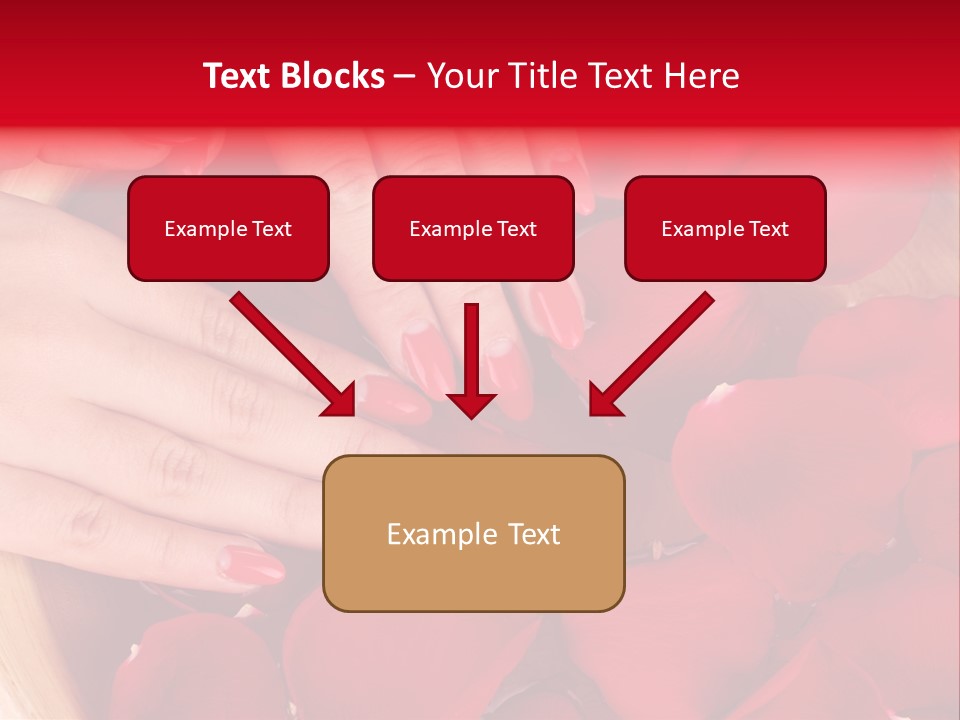 Text Blocks – Your Title Text Here

Example Text

Example Text

Example Text

Example Text